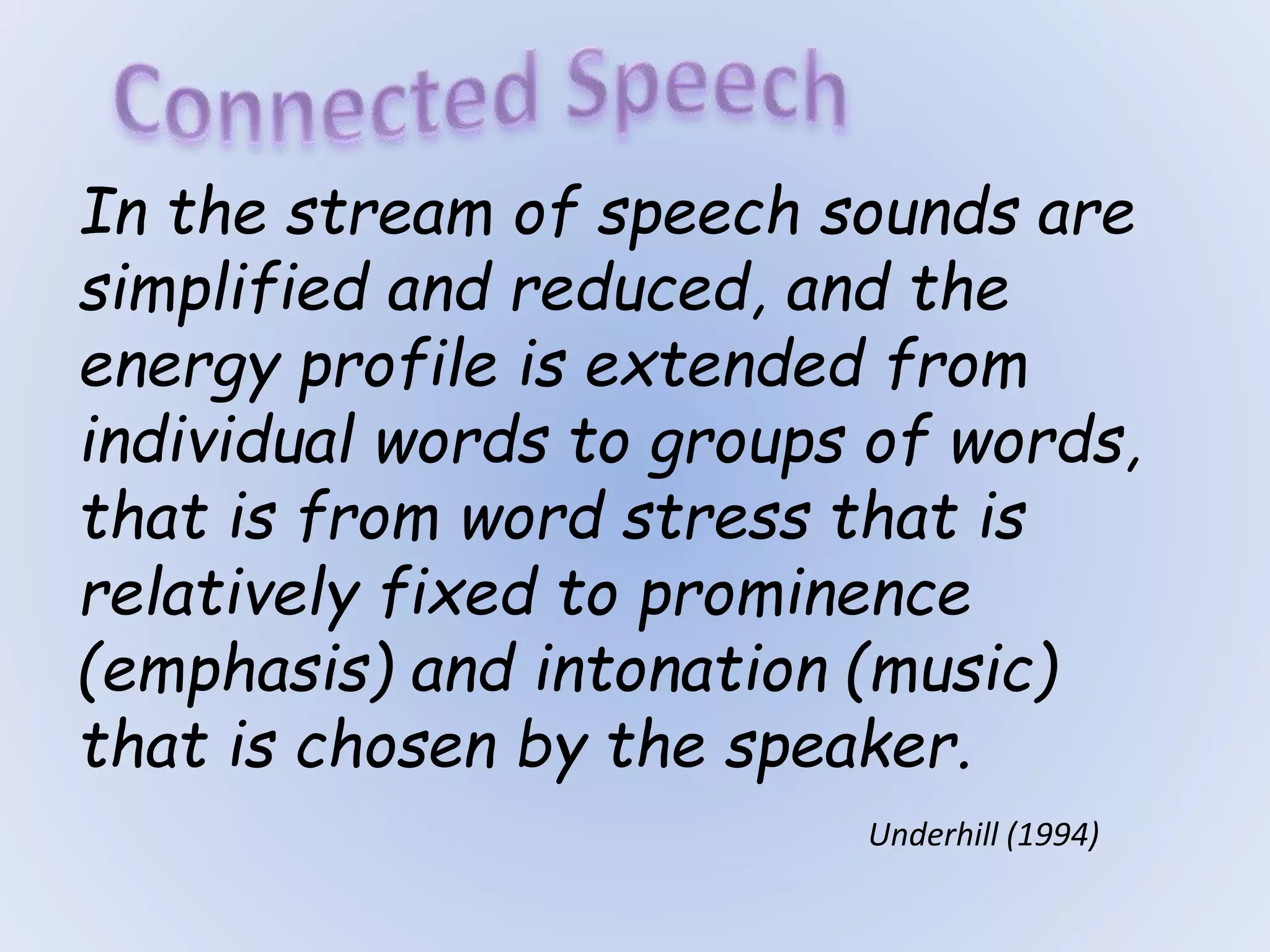 Connected Speech

In the stream of speech sounds are simplified and reduced, and the energy profile is extended from individual words to groups of words, that is from word stress that is relatively fixed to prominence (emphasis) and intonation (music) that is chosen by the speaker.

Underhill (1994)